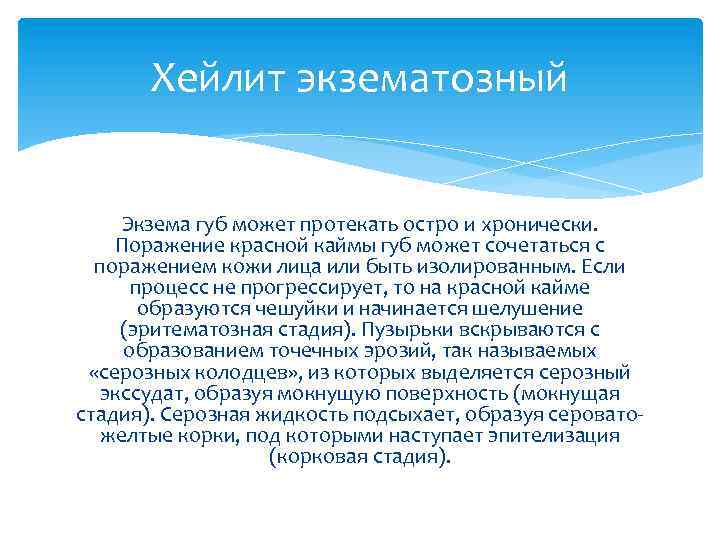 Хейлит экзематозный

Экзема губ может протекать остро и хронически. Поражение красной каймы губ может сочетаться с поражением кожи лица или быть изолированным. Если процесс не прогрессирует, то на красной кайме образуются чешуйки и начинается шелушение (эритематозная стадия). Пузырьки вскрываются с образованием точечных эрозий, так называемых «серозных колодцев», из которых выделяется серозный экссудат, образуя мокнущую поверхность (мокнущая стадия). Серозная жидкость подсыхает, образуя серовато-желтые корки, под которыми наступает эпителизация (корковая стадия).